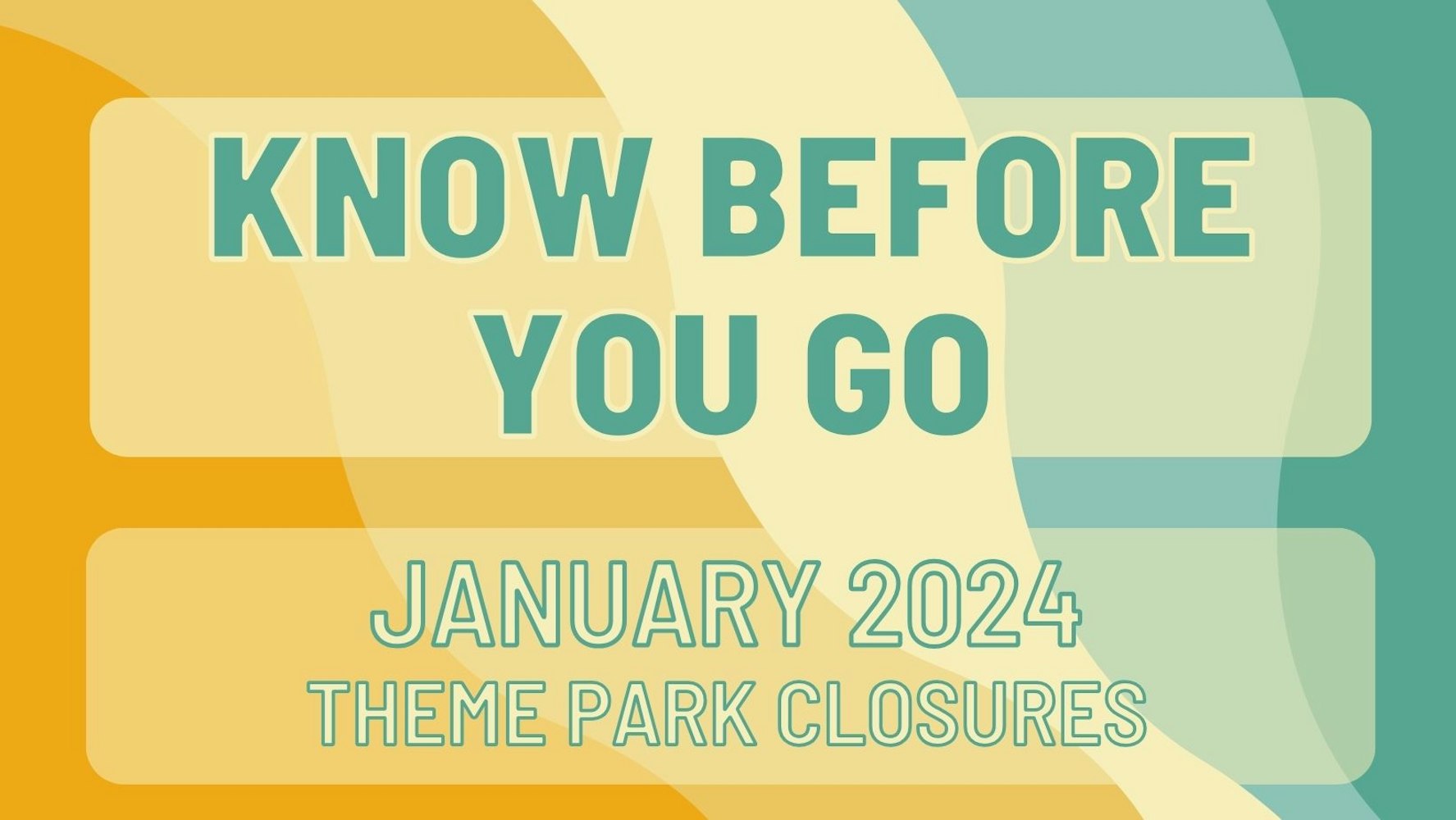 KNOW BEFORE YOU GO

JANUARY 2024
THEME PARK CLOSURES